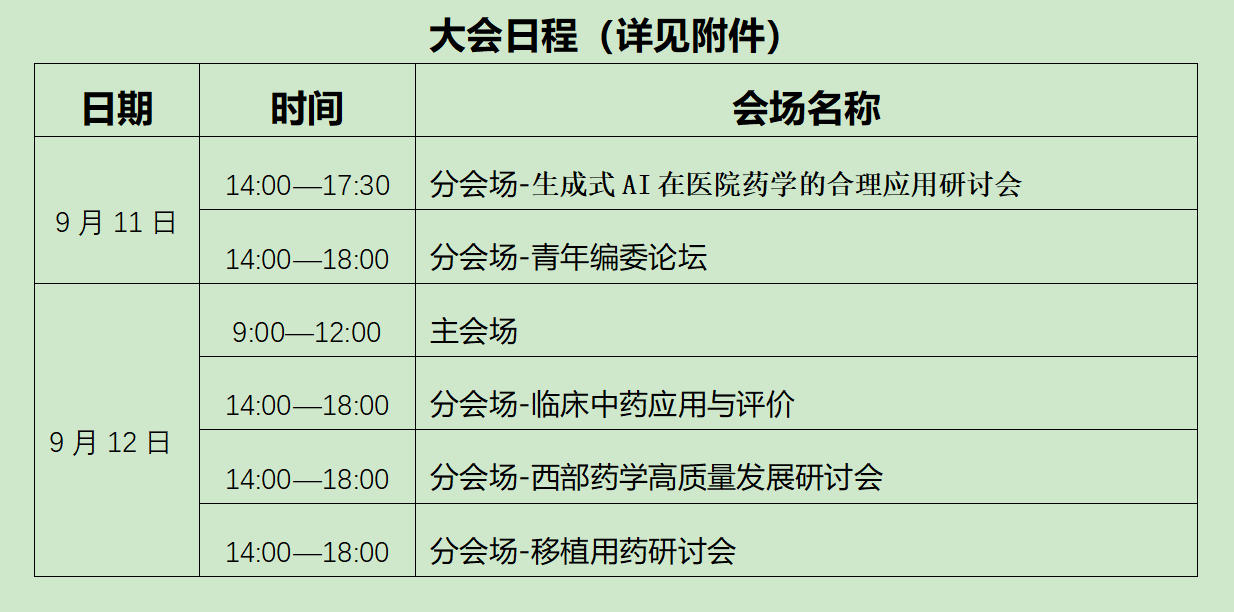 大会日程（详见附件）

| 日期 | 时间 | 会场名称 |
|---|---|---|
| 9月11日 | 14:00—17:30 | 分会场-生成式AI在医院药学的合理应用研讨会 |
|  | 14:00—18:00 | 分会场-青年编委论坛 |
| 9月12日 | 9:00—12:00 | 主会场 |
|  | 14:00—18:00 | 分会场-临床中药应用与评价 |
|  | 14:00—18:00 | 分会场-西部药学高质量发展研讨会 |
|  | 14:00—18:00 | 分会场-移植用药研讨会 |